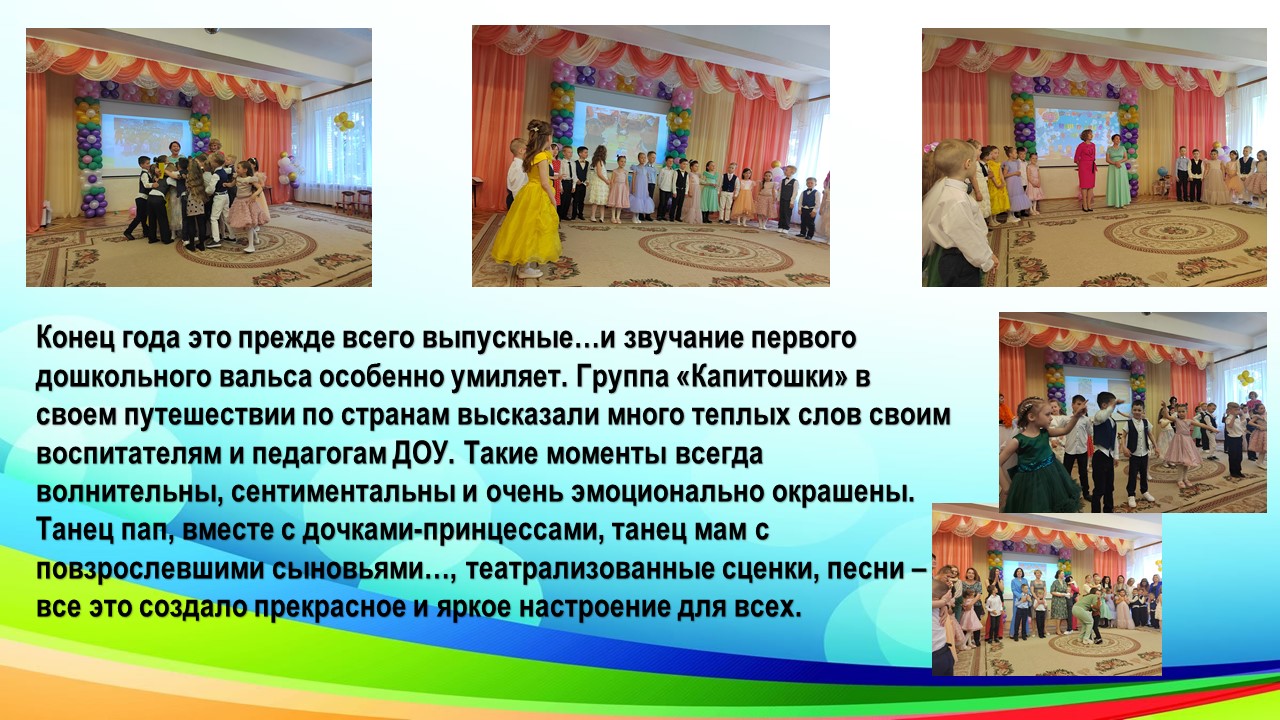 Конец года это прежде всего выпускные…и звучание первого дошкольного вальса особенно умиляет. Группа «Капитошки» в своем путешествии по странам высказали много теплых слов своим воспитателям и педагогам ДОУ. Такие моменты всегда волнительны, сентиментальны и очень эмоционально окрашены. Танец пап, вместе с дочками-принцессами, танец мам с повзрослевшими сыновьями…, театрализованные сценки, песни – все это создало прекрасное и яркое настроение для всех.